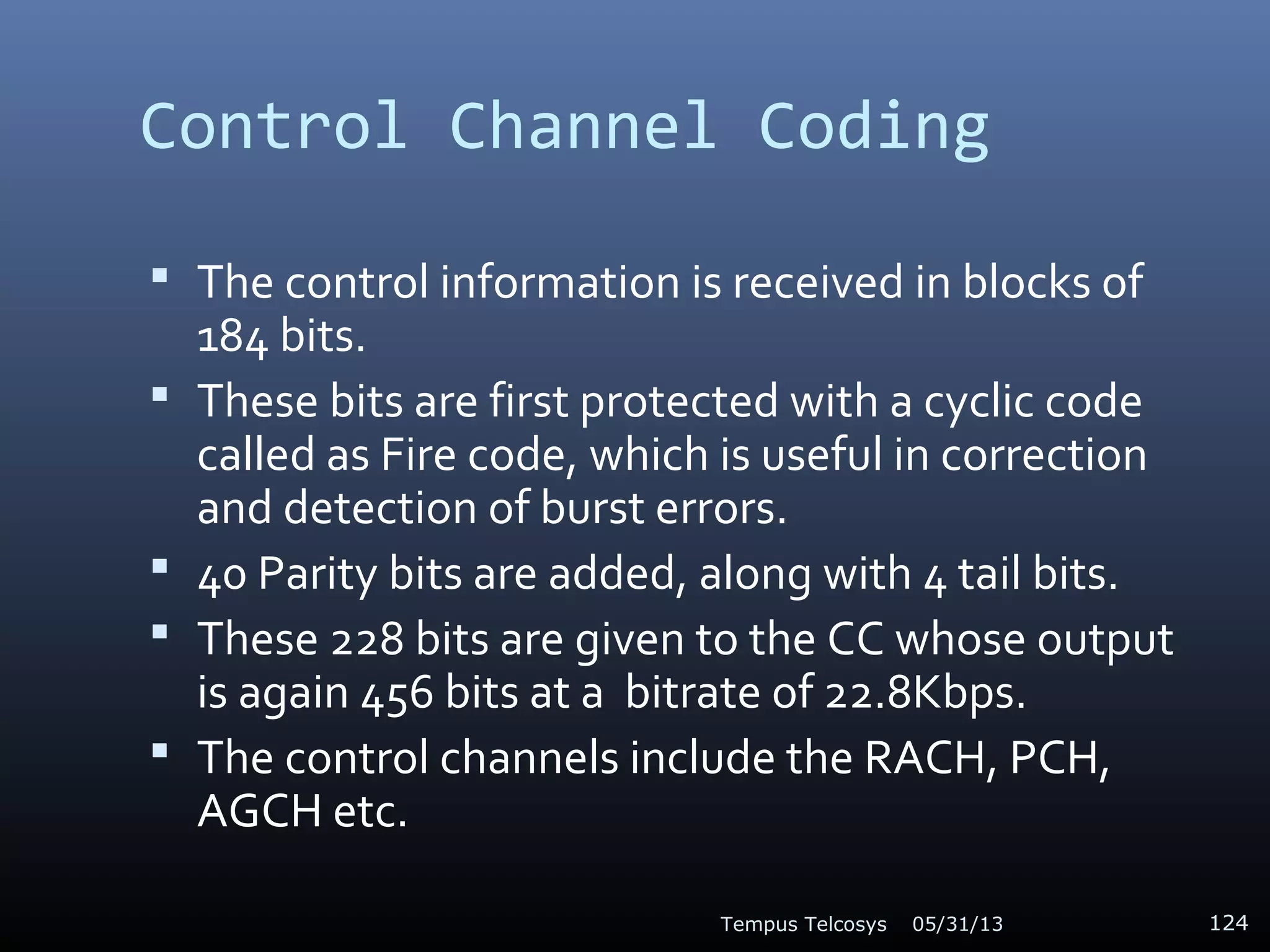 Control Channel Coding

▪ The control information is received in blocks of 184 bits.

▪ These bits are first protected with a cyclic code called as Fire code, which is useful in correction and detection of burst errors.

▪ 40 Parity bits are added, along with 4 tail bits.

▪ These 228 bits are given to the CC whose output is again 456 bits at a bitrate of 22.8Kbps.

▪ The control channels include the RACH, PCH, AGCH etc.

Tempus Telcosys 05/31/13 124